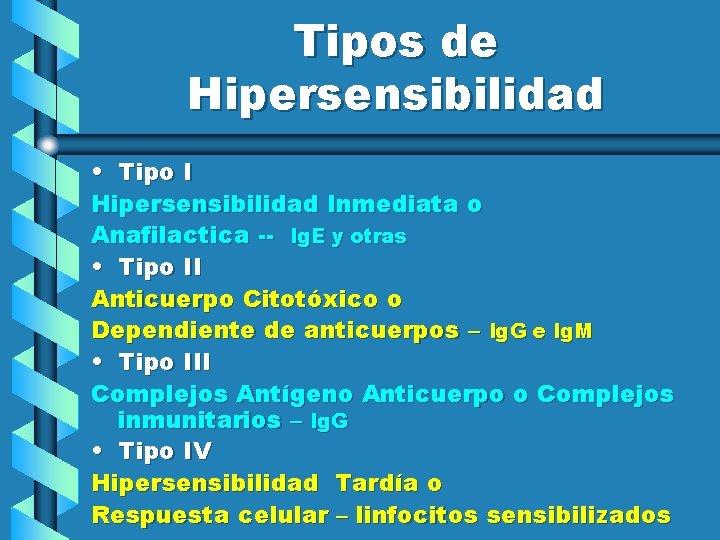 Tipos de Hipersensibilidad

• Tipo I

Hipersensibilidad Inmediata o

Anafilactica -- IgE y otras

• Tipo II

Anticuerpo Citotóxico o

Dependiente de anticuerpos – IgG e IgM

• Tipo III

Complejos Antígeno Anticuerpo o Complejos inmunitarios – IgG

• Tipo IV

Hipersensibilidad Tardía o

Respuesta celular – linfocitos sensibilizados